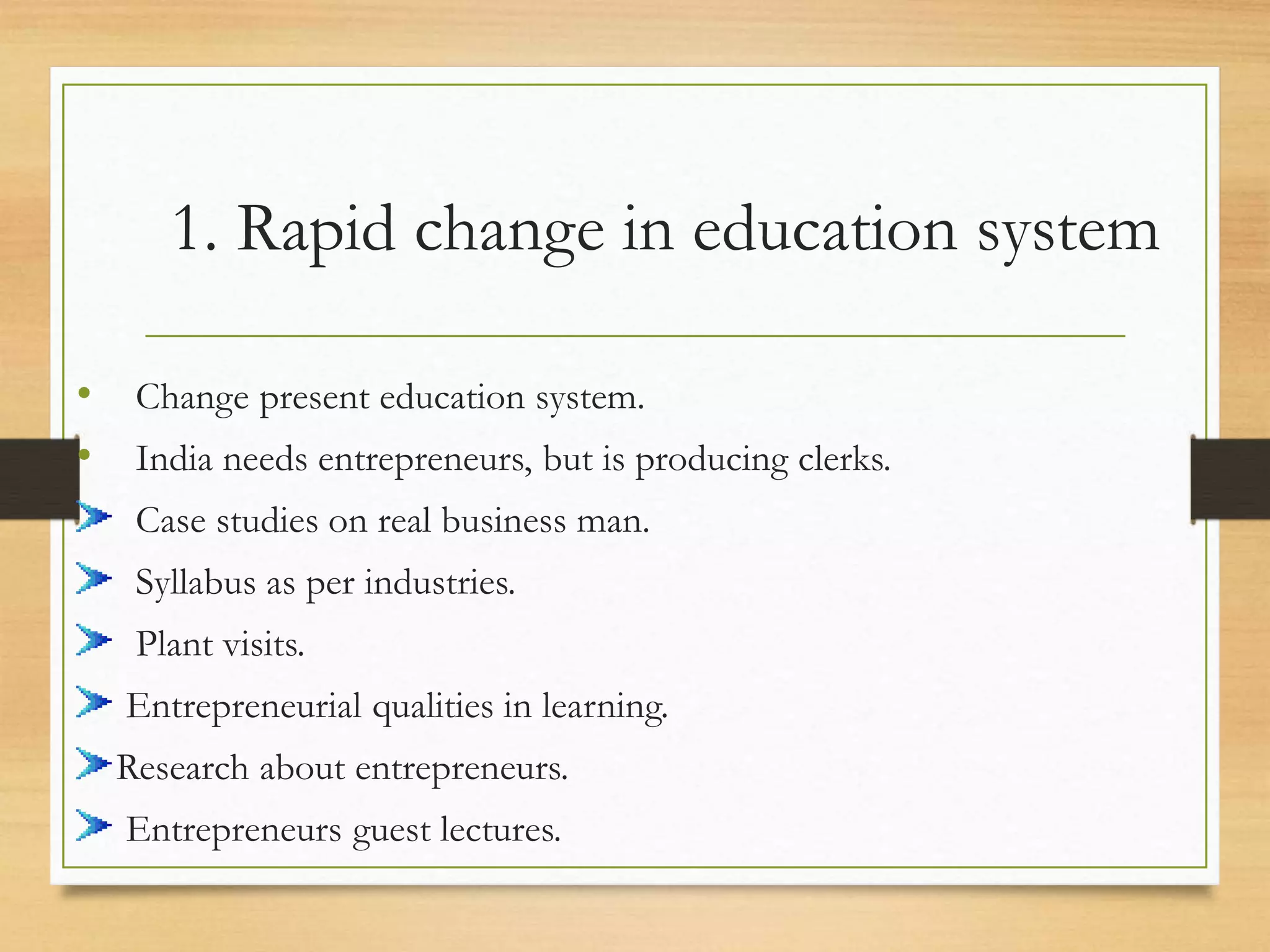 1. Rapid change in education system

• Change present education system.
• India needs entrepreneurs, but is producing clerks.
➤ Case studies on real business man.
➤ Syllabus as per industries.
➤ Plant visits.
➤ Entrepreneurial qualities in learning.
➤ Research about entrepreneurs.
➤ Entrepreneurs guest lectures.